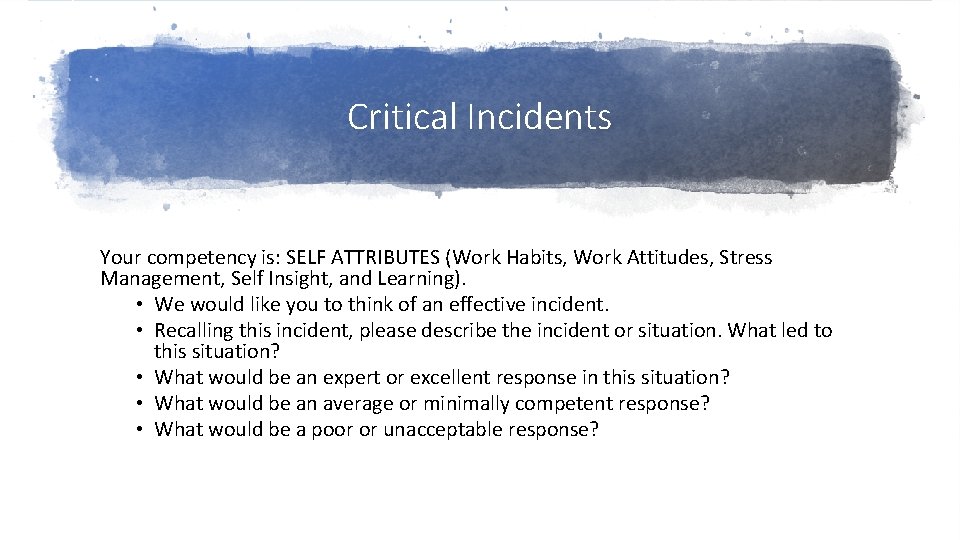 Critical Incidents

Your competency is: SELF ATTRIBUTES (Work Habits, Work Attitudes, Stress Management, Self Insight, and Learning).

• We would like you to think of an effective incident.
• Recalling this incident, please describe the incident or situation. What led to this situation?
• What would be an expert or excellent response in this situation?
• What would be an average or minimally competent response?
• What would be a poor or unacceptable response?